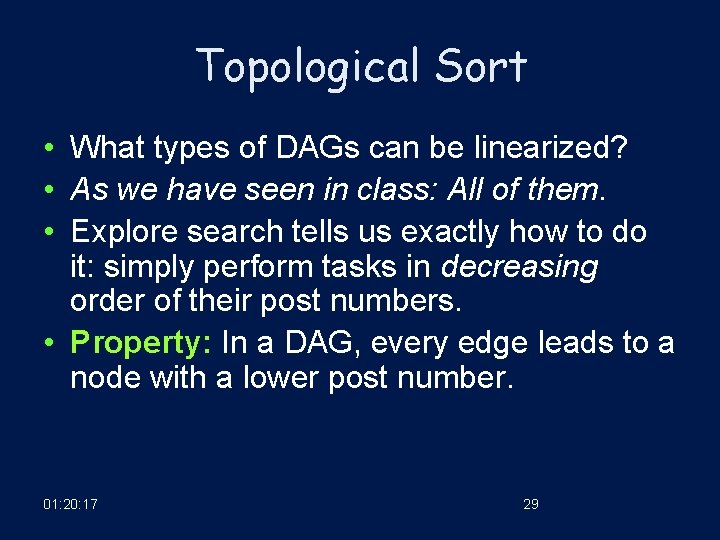 Topological Sort

• What types of DAGs can be linearized?
• As we have seen in class: All of them.
• Explore search tells us exactly how to do it: simply perform tasks in decreasing order of their post numbers.
• Property: In a DAG, every edge leads to a node with a lower post number.

01:20:17

29